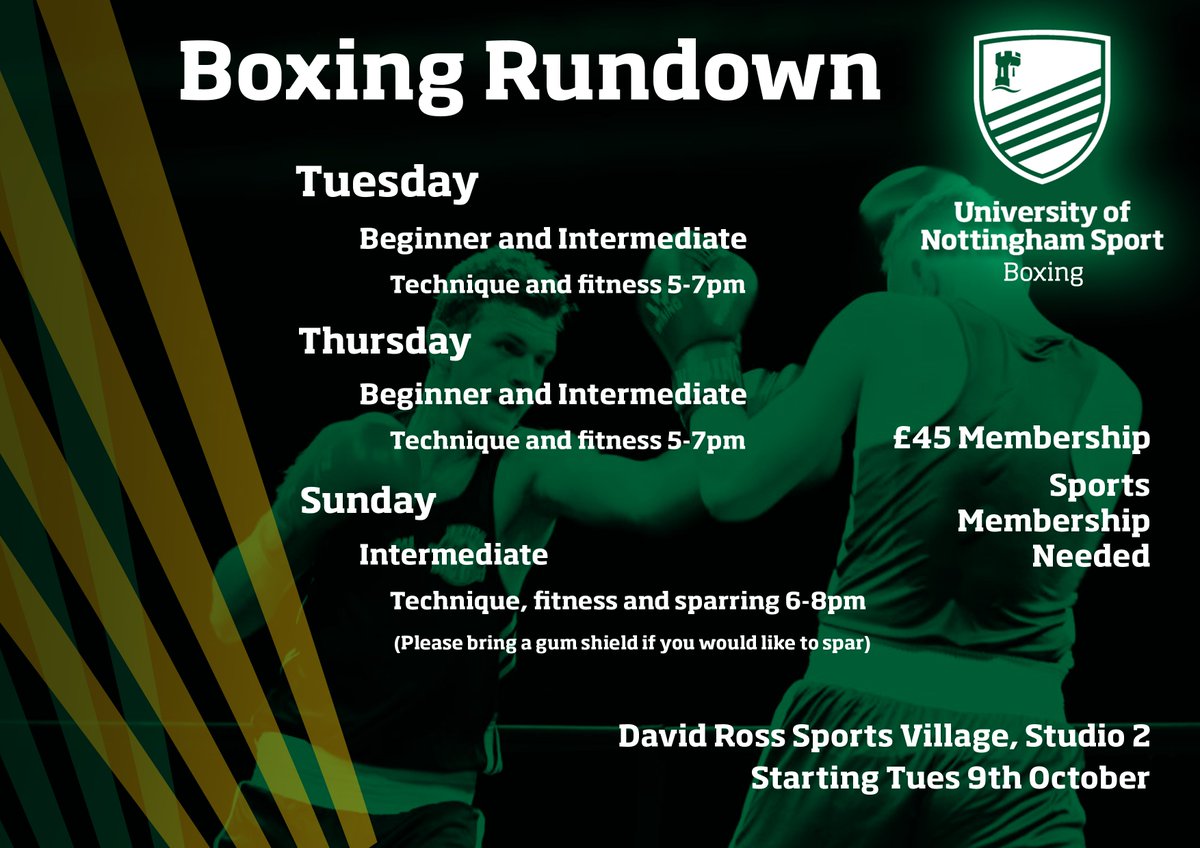 Boxing Rundown

University of Nottingham Sport
Boxing

Tuesday

Beginner and Intermediate

Technique and fitness 5-7pm

Thursday

Beginner and Intermediate

Technique and fitness 5-7pm

Sunday

Intermediate

Technique, fitness and sparring 6-8pm

(Please bring a gum shield if you would like to spar)

£45 Membership

Sports Membership Needed

David Ross Sports Village, Studio 2
Starting Tues 9th October